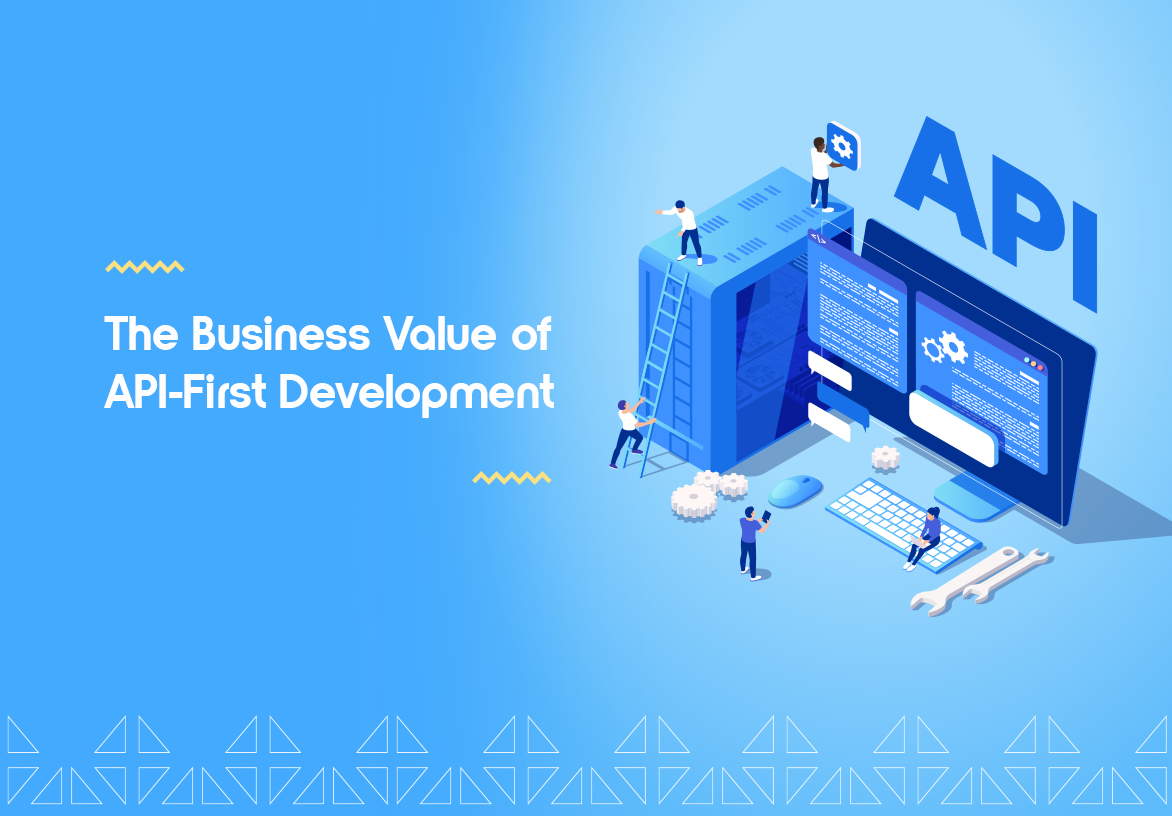 The Business Value of API-First Development

API